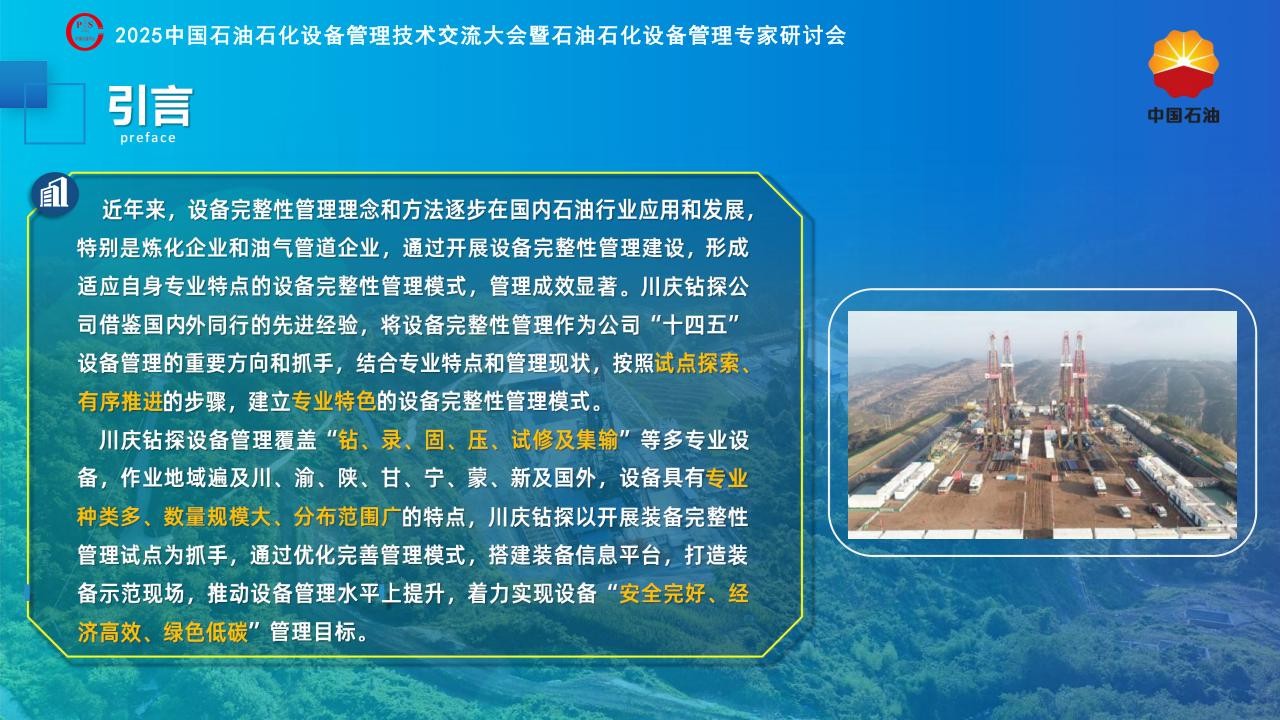 2025中国石油石化设备管理技术交流大会暨石油石化设备管理专家研讨会

中国石油

引言
preface

近年来，设备完整性管理理念和方法逐步在国内石油行业应用和发展，特别是炼化企业和油气管道企业，通过开展设备完整性管理建设，形成适应自身专业特点的设备完整性管理模式，管理成效显著。川庆钻探公司借鉴国内外同行的先进经验，将设备完整性管理作为公司“十四五”设备管理的重要方向和抓手，结合专业特点和管理现状，按照试点探索、有序推进的步骤，建立专业特色的设备完整性管理模式。

川庆钻探设备管理覆盖“钻、录、固、压、试修及集输”等多专业设备，作业地域遍及川、渝、陕、甘、宁、蒙、新及国外，设备具有专业种类多、数量规模大、分布范围广的特点，川庆钻探以开展装备完整性管理试点为抓手，通过优化完善管理模式，搭建装备信息平台，打造装备示范现场，推动设备管理水平上提升，着力实现设备“安全完好、经济高效、绿色低碳”管理目标。